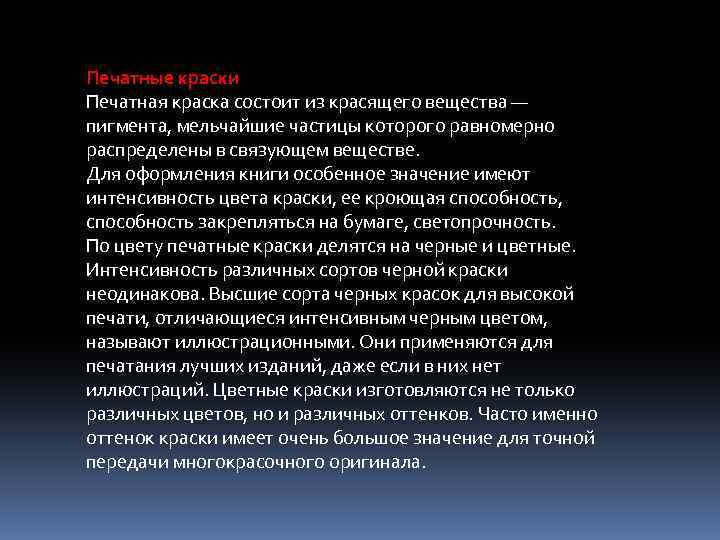 Печатные краски
Печатная краска состоит из красящего вещества — пигмента, мельчайшие частицы которого равномерно распределены в связующем веществе.
Для оформления книги особенное значение имеют интенсивность цвета краски, ее кроющая способность, способность закрепляться на бумаге, светопрочность.
По цвету печатные краски делятся на черные и цветные. Интенсивность различных сортов черной краски неодинакова. Высшие сорта черных красок для высокой печати, отличающиеся интенсивным черным цветом, называют иллюстрационными. Они применяются для печатания лучших изданий, даже если в них нет иллюстраций. Цветные краски изготовляются не только различных цветов, но и различных оттенков. Часто именно оттенок краски имеет очень большое значение для точной передачи многокрасочного оригинала.